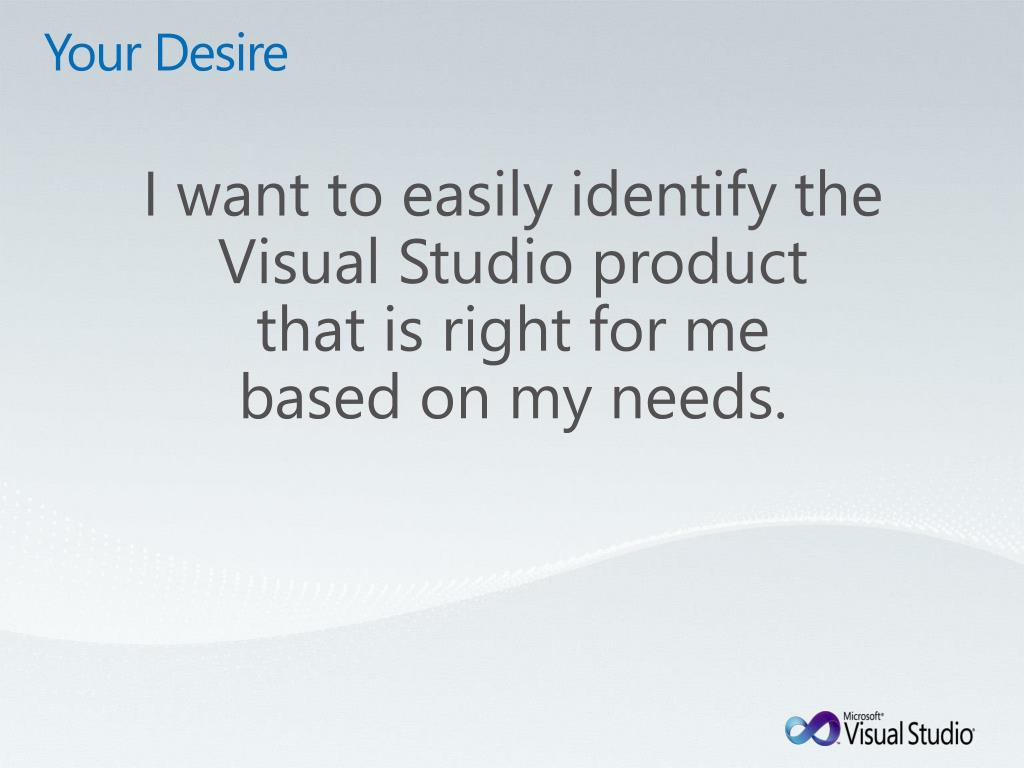 Your Desire

I want to easily identify the Visual Studio product that is right for me based on my needs.

Microsoft® Visual Studio®